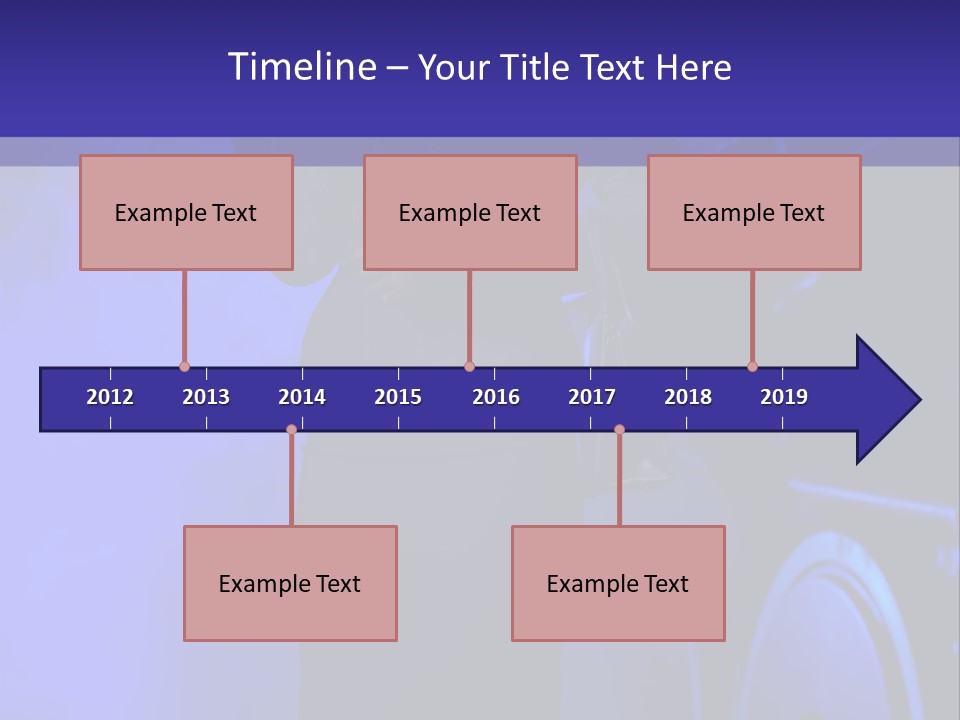 Timeline – Your Title Text Here

Example Text

Example Text

Example Text

2012 2013 2014 2015 2016 2017 2018 2019

Example Text

Example Text